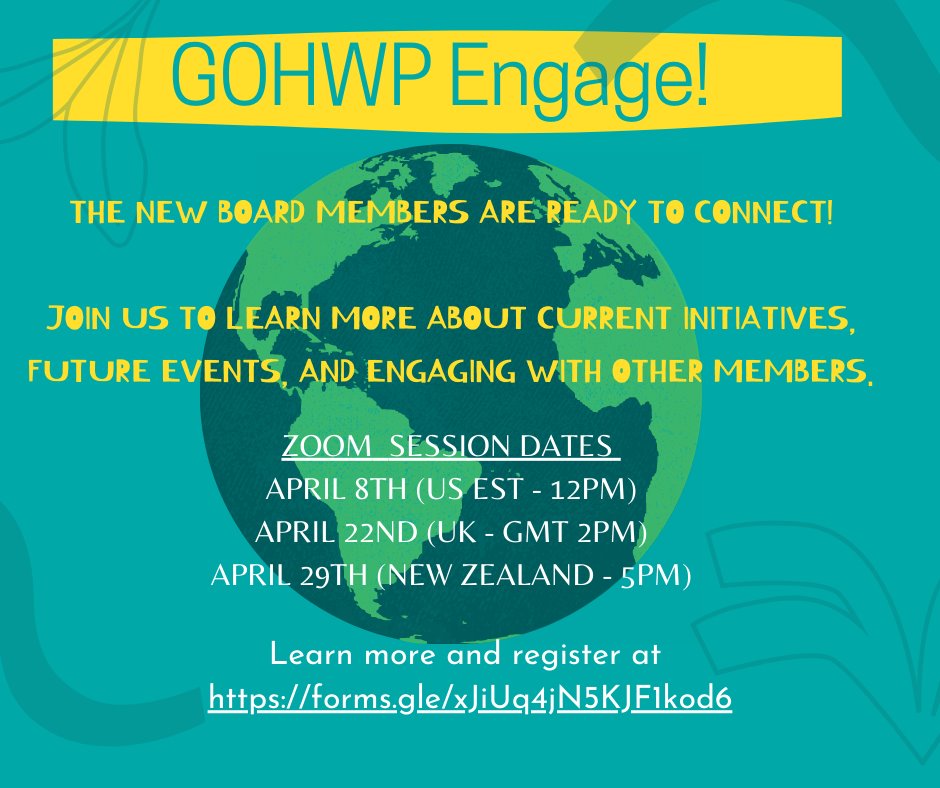 GOHWP Engage!

THE NEW BOARD MEMBERS ARE READY TO CONNECT!

JOIN US TO LEARN MORE ABOUT CURRENT INITIATIVES, FUTURE EVENTS, AND ENGAGING WITH OTHER MEMBERS.

ZOOM SESSION DATES
APRIL 8TH (US EST - 12PM)
APRIL 22ND (UK - GMT 2PM)
APRIL 29TH (NEW ZEALAND - 5PM)

Learn more and register at
https://forms.gle/xJiUq4jN5KJF1kod6